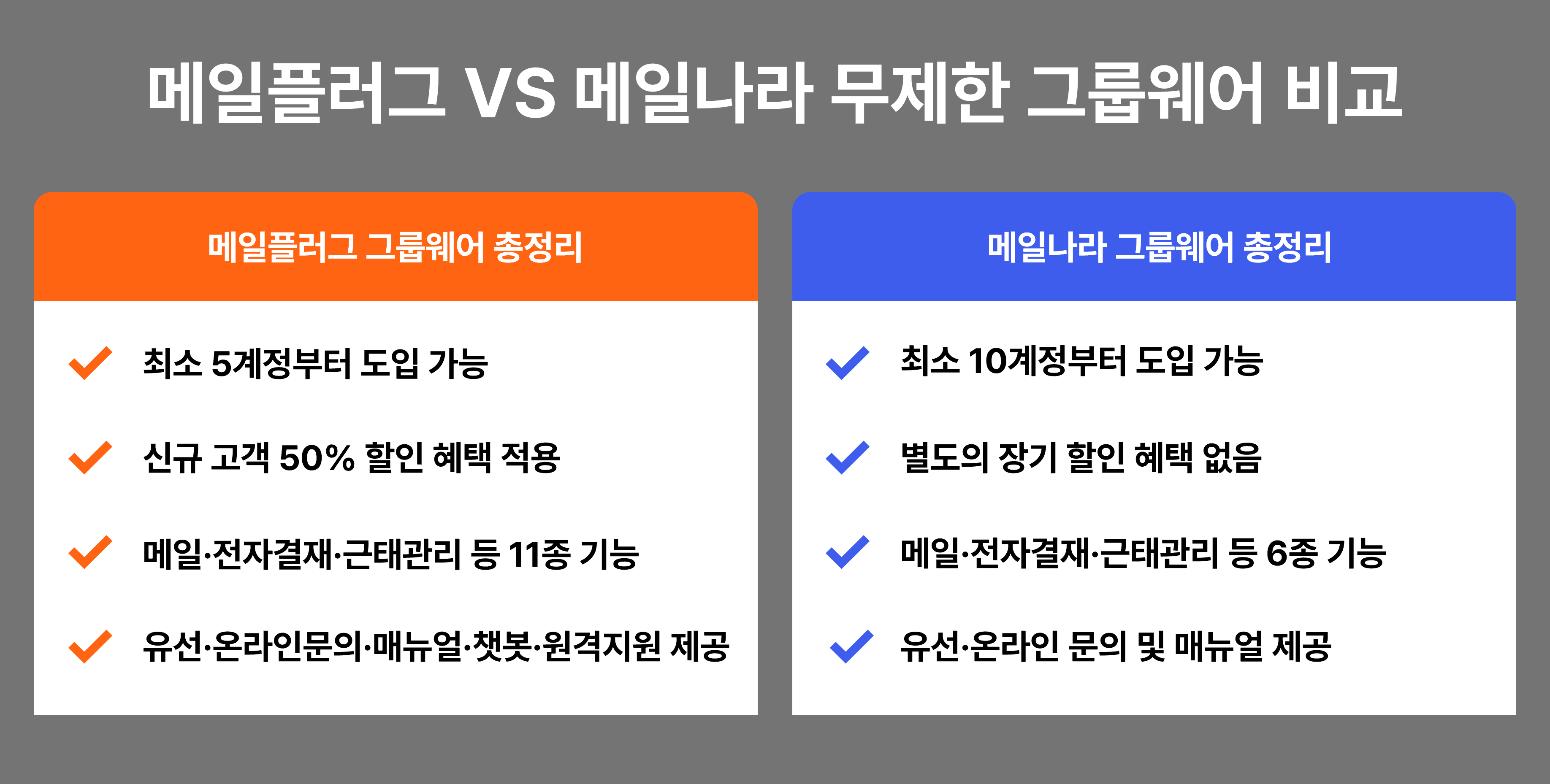 메일플러그 VS 메일나라 무제한 그룹웨어 비교

메일플러그 그룹웨어 총정리

최소 5계정부터 도입 가능

신규 고객 50% 할인 혜택 적용

메일·전자결재·근태관리 등 11종 기능

유선·온라인문의·매뉴얼·챗봇·원격지원 제공

메일나라 그룹웨어 총정리

최소 10계정부터 도입 가능

별도의 장기 할인 혜택 없음

메일·전자결재·근태관리 등 6종 기능

유선·온라인 문의 및 매뉴얼 제공